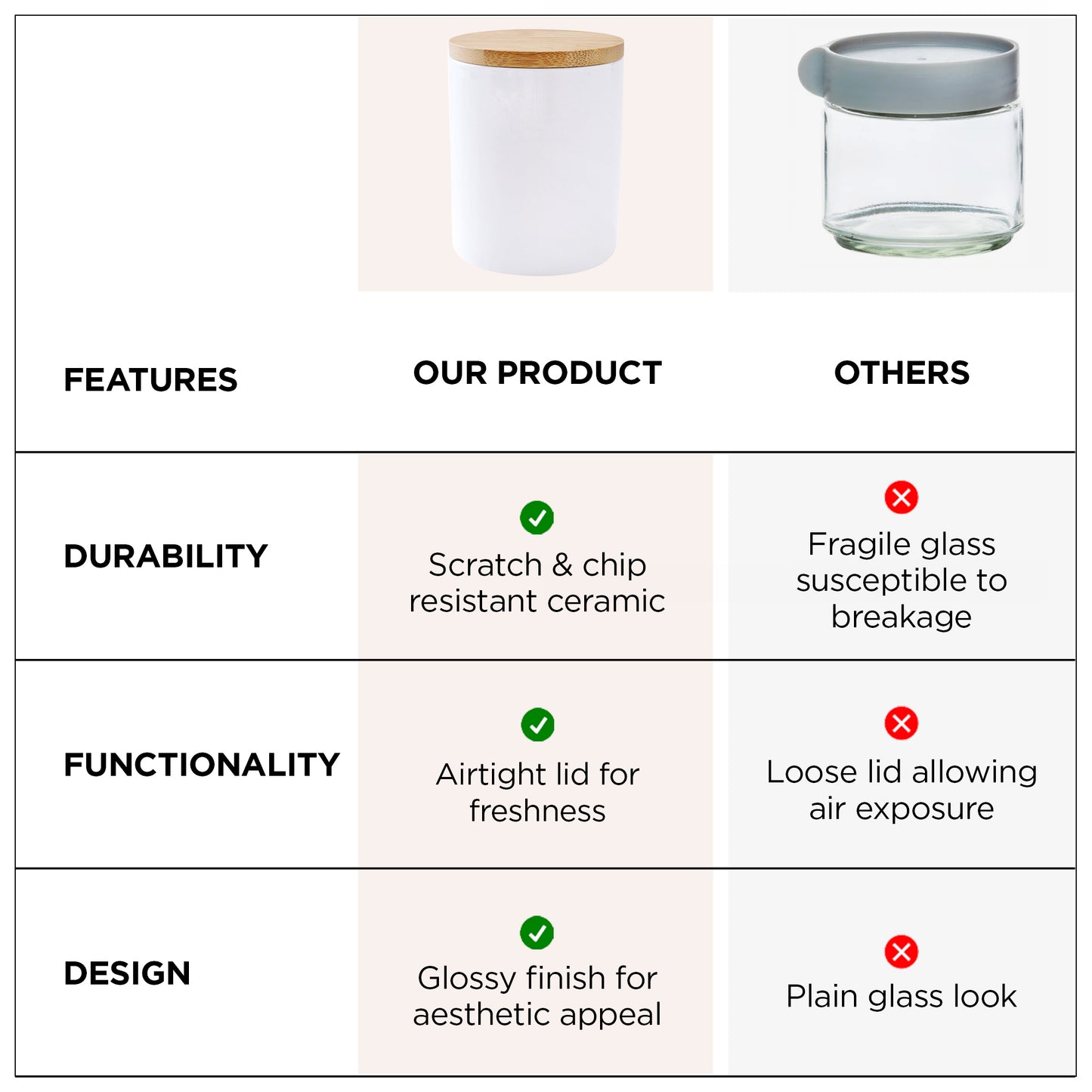 | FEATURES | OUR PRODUCT | OTHERS |
|---|---|---|
| DURABILITY | Scratch & chip resistant ceramic | Fragile glass susceptible to breakage |
| FUNCTIONALITY | Airtight lid for freshness | Loose lid allowing air exposure |
| DESIGN | Glossy finish for aesthetic appeal | Plain glass look |